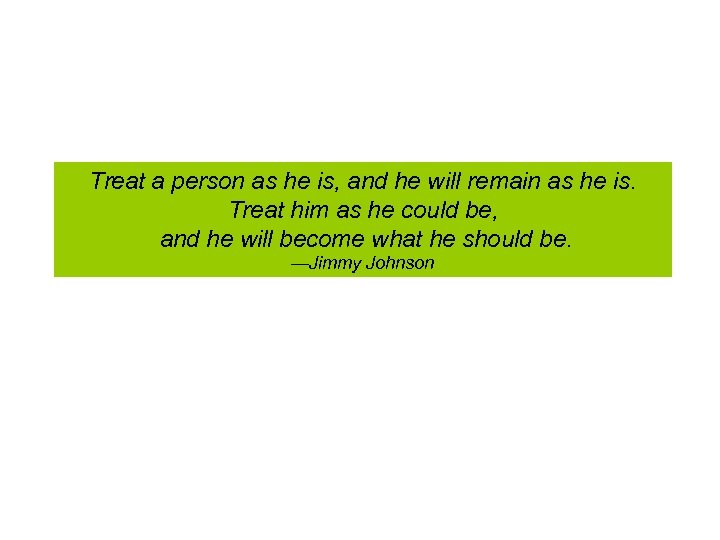 Treat a person as he is, and he will remain as he is.
Treat him as he could be,
and he will become what he should be.
—Jimmy Johnson